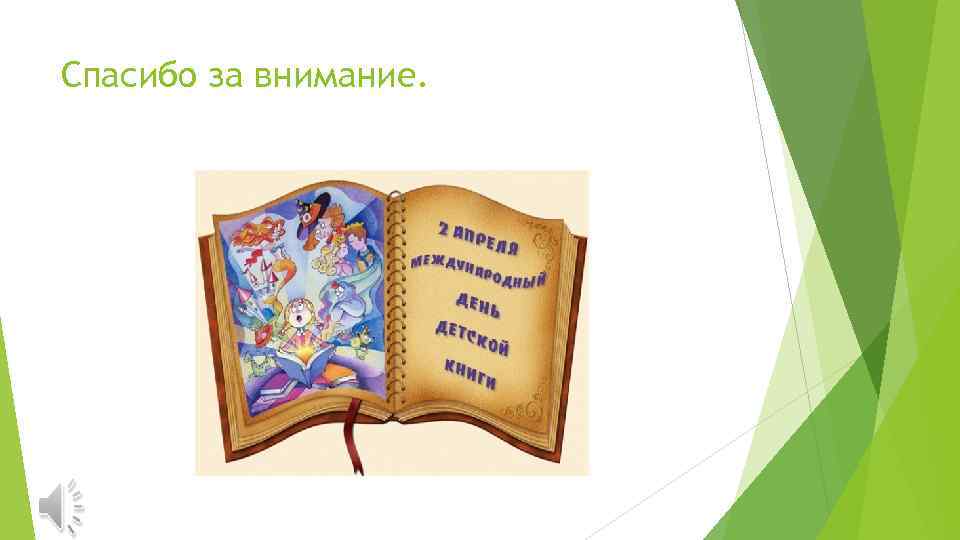 Спасибо за внимание.

2 АПРЕЛЯ
МЕЖДУНАРОДНЫЙ
ДЕНЬ
ДЕТСКОЙ
КНИГИ